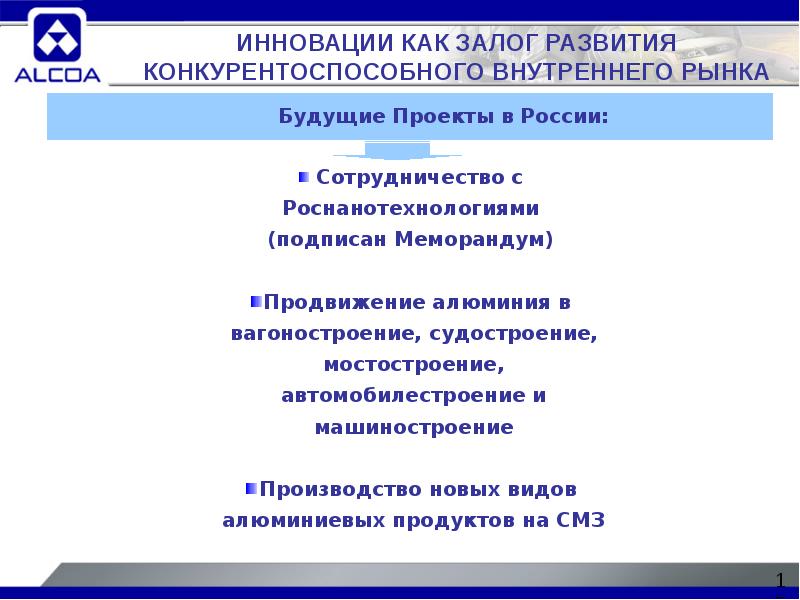 ALCOA

ИННОВАЦИИ КАК ЗАЛОГ РАЗВИТИЯ КОНКУРЕНТОСПОСОБНОГО ВНУТРЕННЕГО РЫНКА

Будущие Проекты в России:

Сотрудничество с Роснанотехнологиями (подписан Меморандум)

Продвижение алюминия в вагоностроение, судостроение, мостостроение, автомобилестроение и машиностроение

Производство новых видов алюминиевых продуктов на СМЗ

1